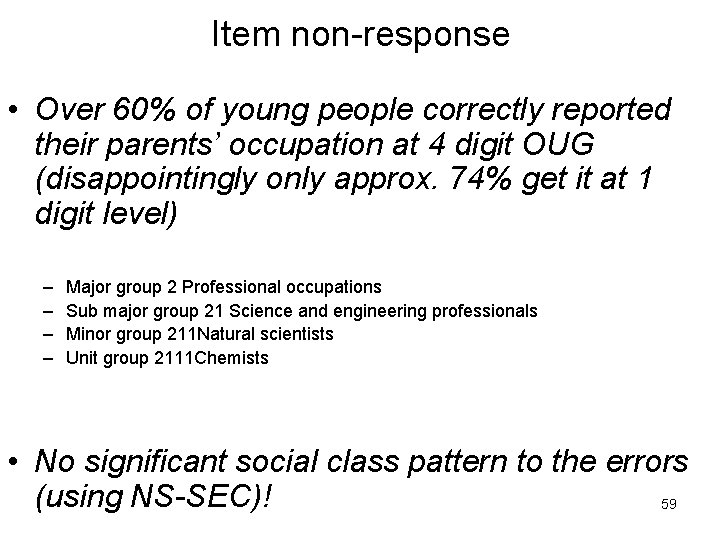 Item non-response

• Over 60% of young people correctly reported their parents' occupation at 4 digit OUG (disappointingly only approx. 74% get it at 1 digit level)

– Major group 2 Professional occupations
– Sub major group 21 Science and engineering professionals
– Minor group 211Natural scientists
– Unit group 2111Chemists

• No significant social class pattern to the errors (using NS-SEC)!

59